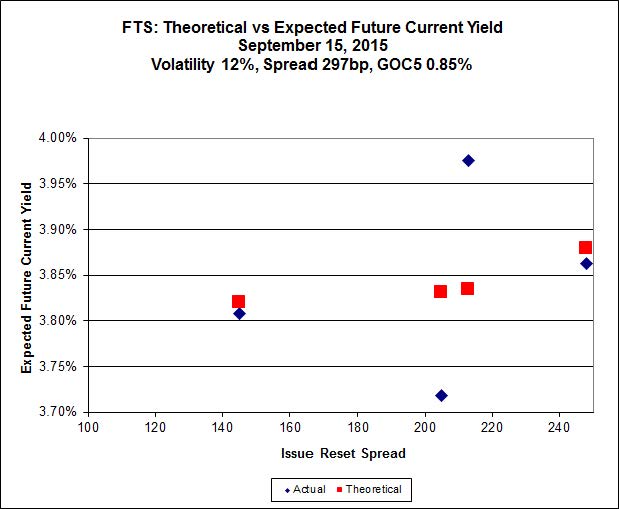 FTS: Theoretical vs Expected Future Current Yield
September 15, 2015
Volatility 12%, Spread 297bp, GOC5 0.85%

Expected Future Current Yield

4.00%
3.95%
3.90%
3.85%
3.80%
3.75%
3.70%

100 120 140 160 180 200 220 240

Issue Reset Spread

Actual
Theoretical